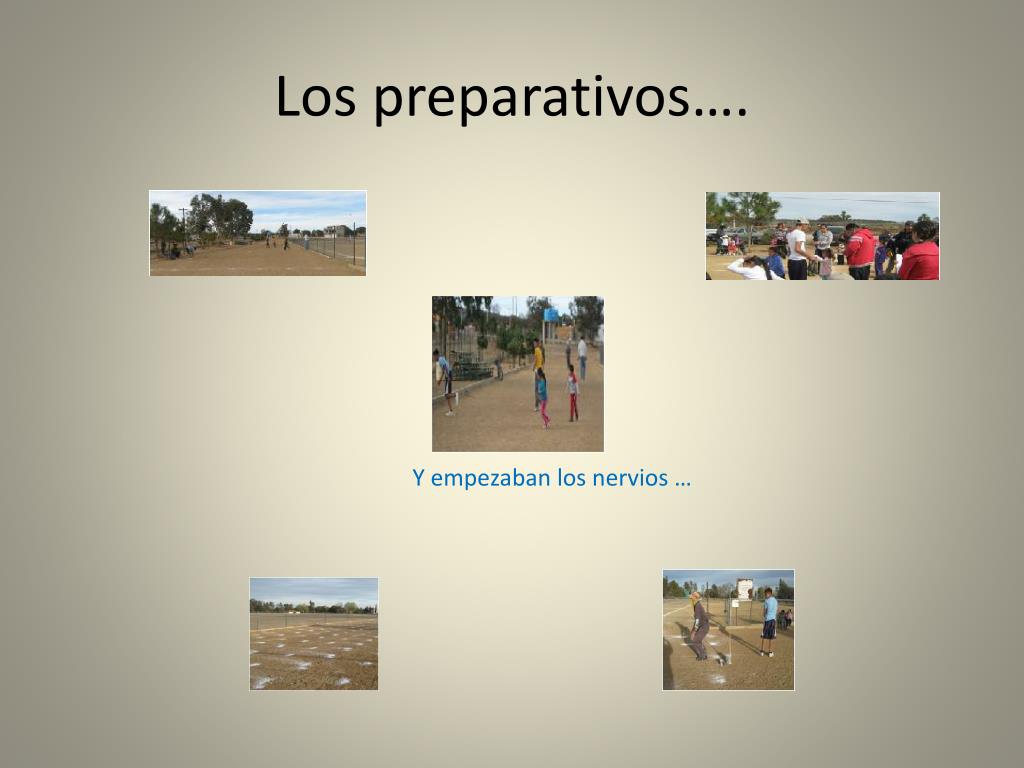 Los preparativos….

Y empezaban los nervios …